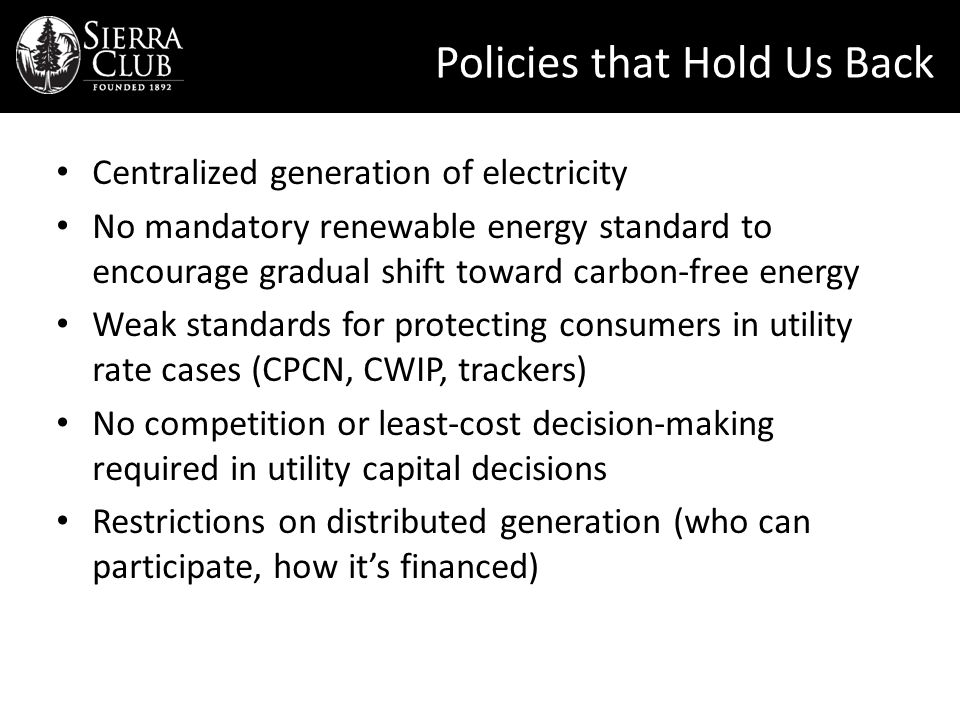 SIERRA CLUB
FOUNDED 1892

Policies that Hold Us Back

• Centralized generation of electricity
• No mandatory renewable energy standard to encourage gradual shift toward carbon-free energy
• Weak standards for protecting consumers in utility rate cases (CPCN, CWIP, trackers)
• No competition or least-cost decision-making required in utility capital decisions
• Restrictions on distributed generation (who can participate, how it's financed)